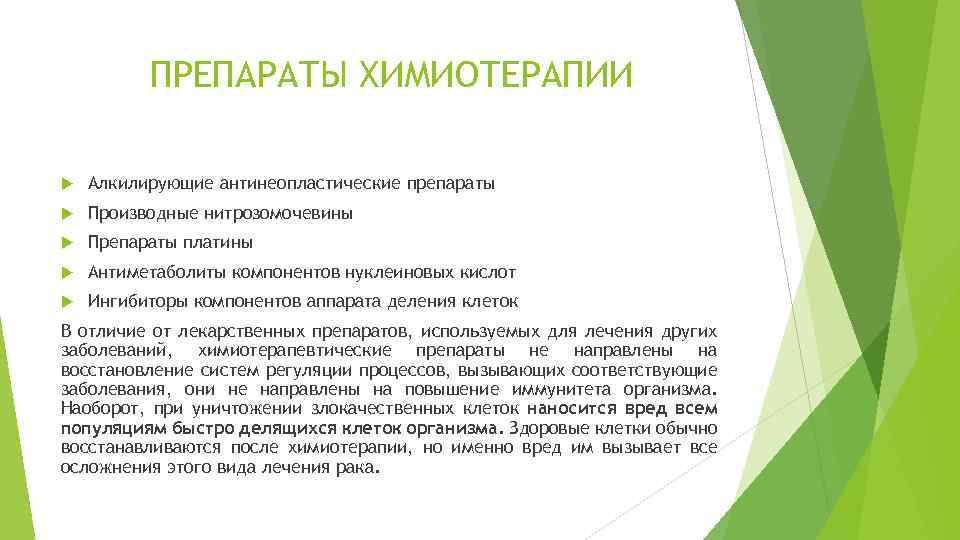 ПРЕПАРАТЫ ХИМИОТЕРАПИИ

Алкилирующие антинеопластические препараты

Производные нитрозомочевины

Препараты платины

Антиметаболиты компонентов нуклеиновых кислот

Ингибиторы компонентов аппарата деления клеток

В отличие от лекарственных препаратов, используемых для лечения других заболеваний, химиотерапевтические препараты не направлены на восстановление систем регуляции процессов, вызывающих соответствующие заболевания, они не направлены на повышение иммунитета организма. Наоборот, при уничтожении злокачественных клеток наносится вред всем популяциям быстро делящихся клеток организма. Здоровые клетки обычно восстанавливаются после химиотерапии, но именно вред им вызывает все осложнения этого вида лечения рака.